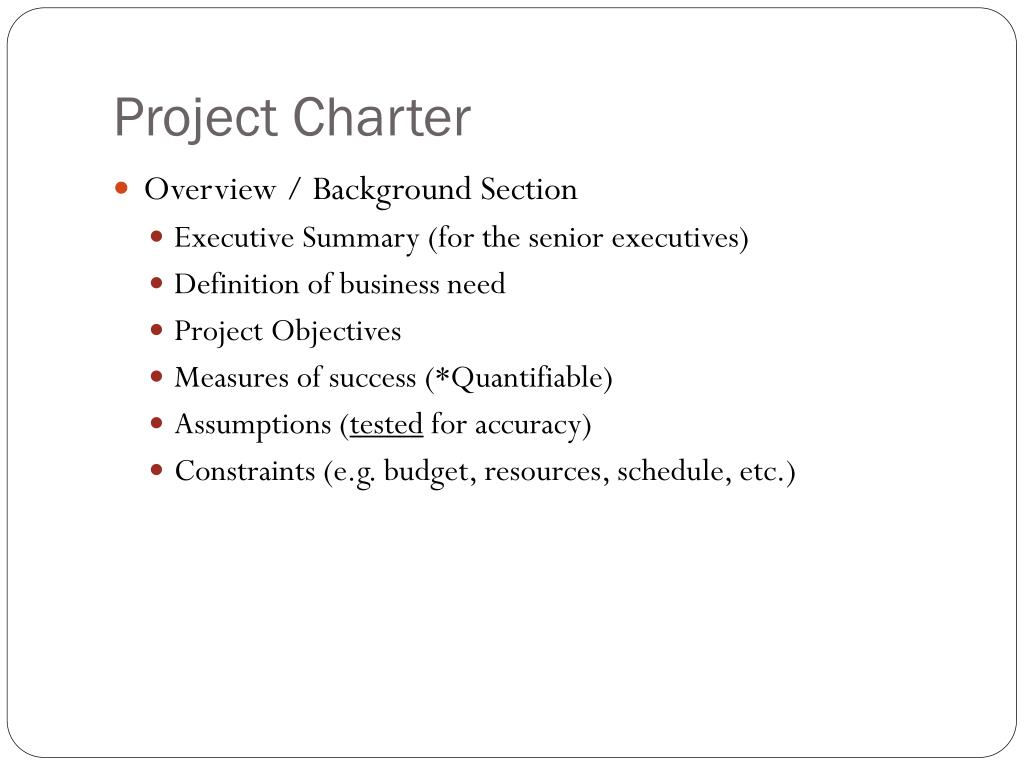 Project Charter

- Overview / Background Section
  - Executive Summary (for the senior executives)
  - Definition of business need
  - Project Objectives
  - Measures of success (*Quantifiable)
  - Assumptions (tested for accuracy)
  - Constraints (e.g. budget, resources, schedule, etc.)